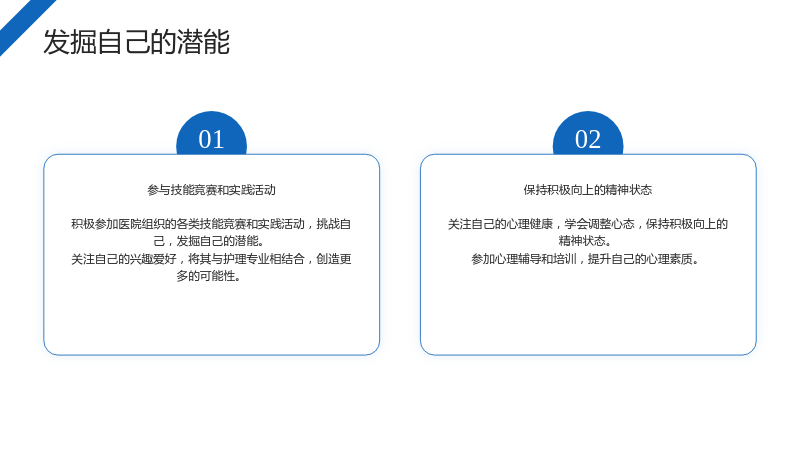 发掘自己的潜能

01

参与技能竞赛和实践活动

积极参加医院组织的各类技能竞赛和实践活动，挑战自己，发掘自己的潜能。
关注自己的兴趣爱好，将其与护理专业相结合，创造更多的可能性。

02

保持积极向上的精神状态

关注自己的心理健康，学会调整心态，保持积极向上的精神状态。
参加心理辅导和培训，提升自己的心理素质。